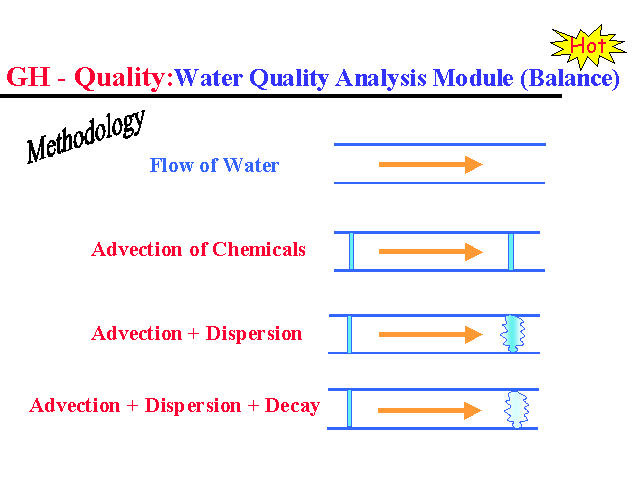 Hot

GH - Quality:Water Quality Analysis Module (Balance)

Methodology

Flow of Water

Advection of Chemicals

Advection + Dispersion

Advection + Dispersion + Decay